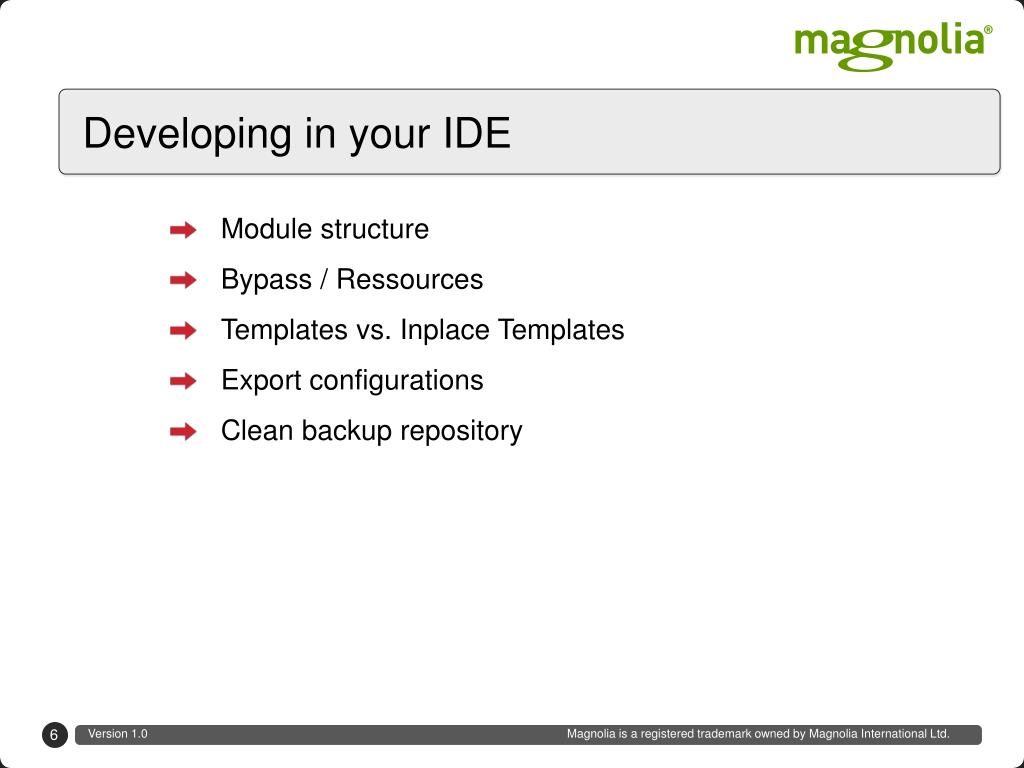 magnolia®

Developing in your IDE

Module structure
Bypass / Ressources
Templates vs. Inplace Templates
Export configurations
Clean backup repository

6 Version 1.0 Magnolia is a registered trademark owned by Magnolia International Ltd.